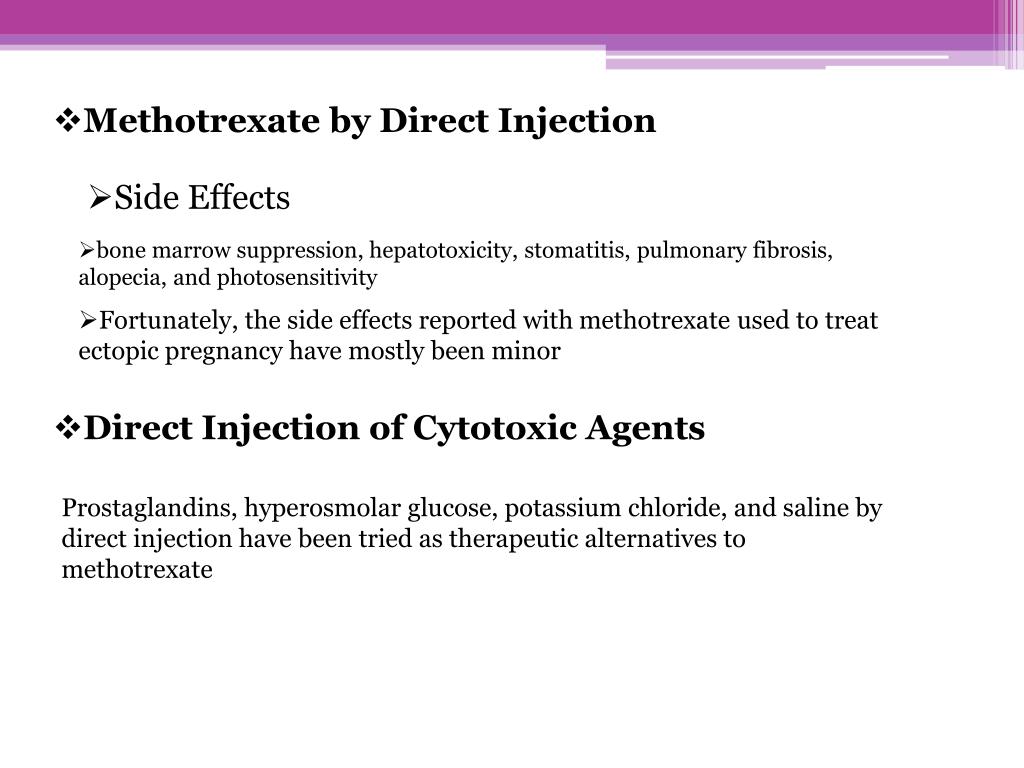 ❖Methotrexate by Direct Injection

➢Side Effects

➢bone marrow suppression, hepatotoxicity, stomatitis, pulmonary fibrosis, alopecia, and photosensitivity

➢Fortunately, the side effects reported with methotrexate used to treat ectopic pregnancy have mostly been minor

❖Direct Injection of Cytotoxic Agents

Prostaglandins, hyperosmolar glucose, potassium chloride, and saline by direct injection have been tried as therapeutic alternatives to methotrexate